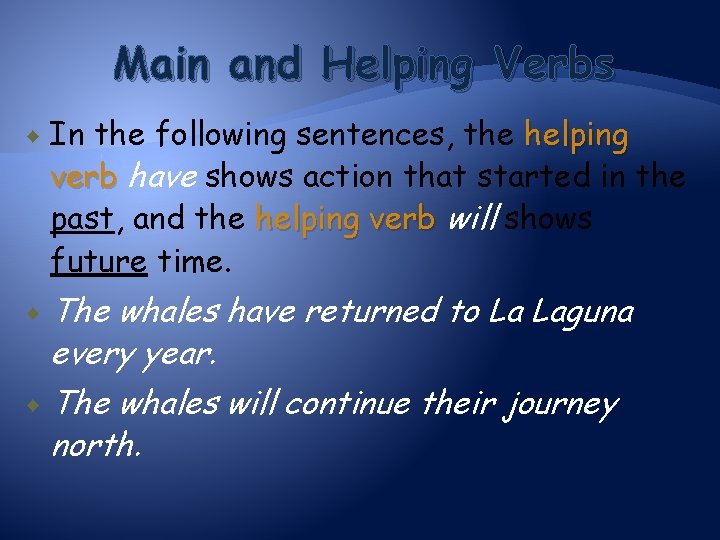 Main and Helping Verbs

In the following sentences, the helping verb have shows action that started in the past, and the helping verb will shows future time.

The whales have returned to La Laguna every year.

The whales will continue their journey north.